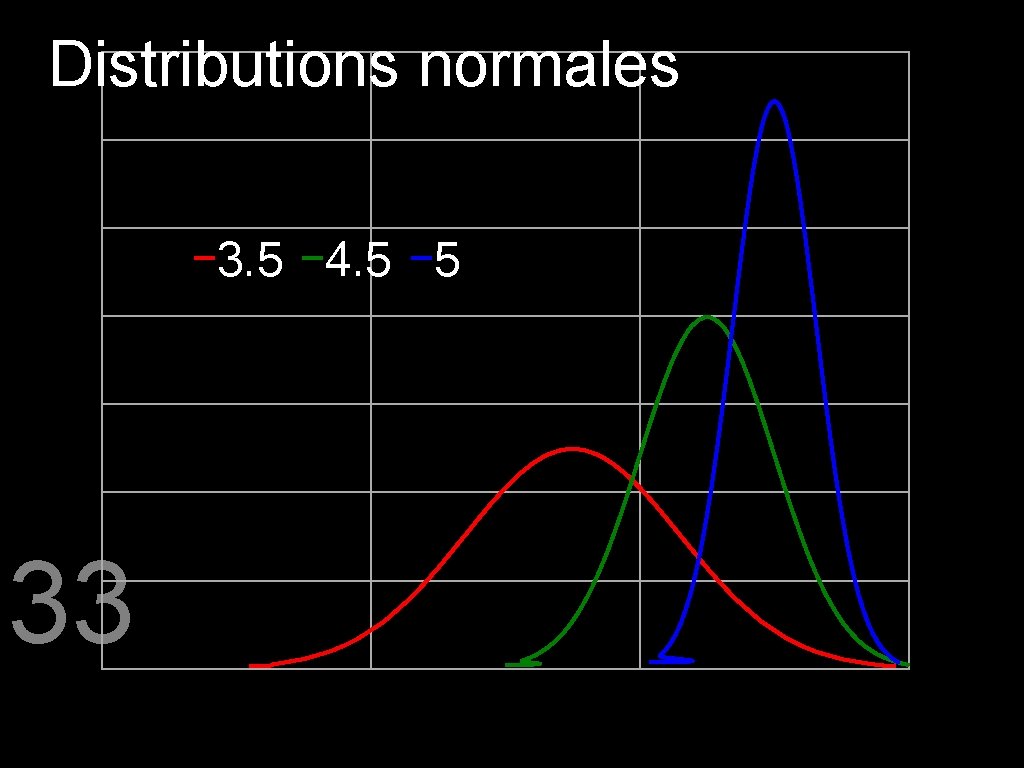 Distributions normales

3.5 4.5 5

33